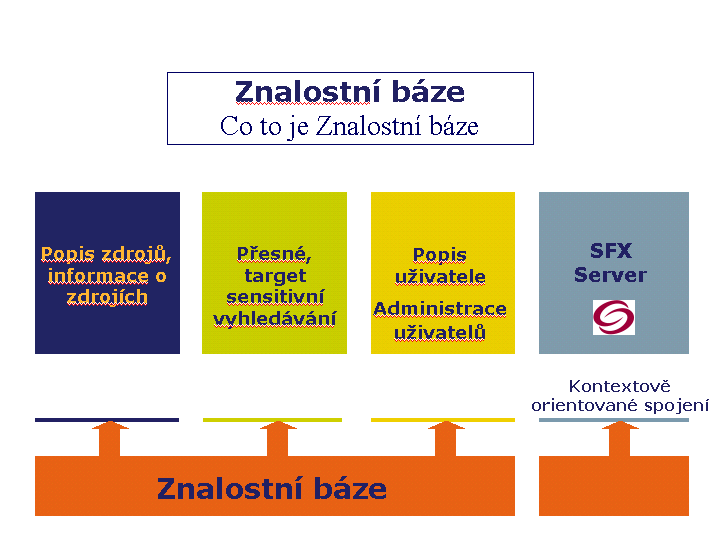 Znalostní báze
Co to je Znalostní báze

Popis zdrojů, informace o zdrojích

Přesné, target sensitivní vyhledávání

Popis uživatele

Administrace uživatelů

SFX Server

Kontextově orientované spojení

Znalostní báze